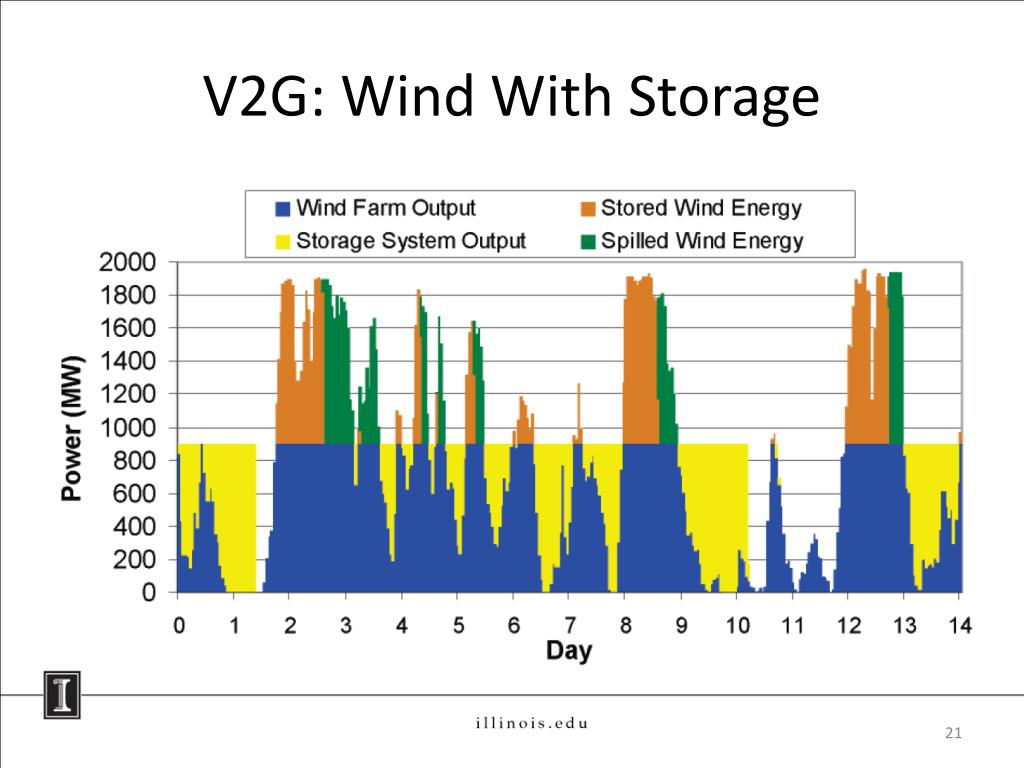 V2G: Wind With Storage

Wind Farm Output
Stored Wind Energy
Storage System Output
Spilled Wind Energy

Power (MW)
2000
1800
1600
1400
1200
1000
800
600
400
200
0

0 1 2 3 4 5 6 7 8 9 10 11 12 13 14
Day

I

illinois.edu

21